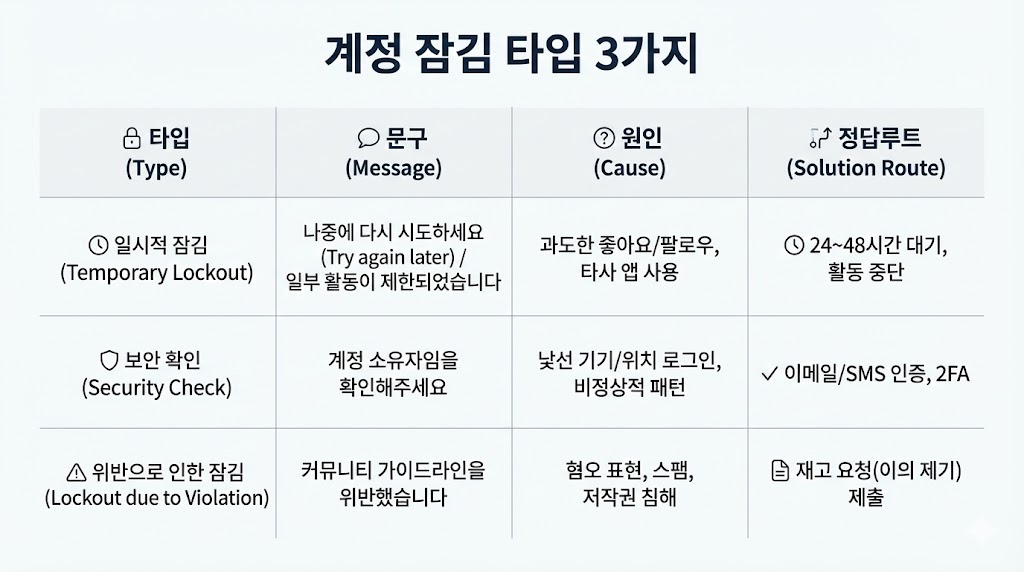 계정 잠김 타입 3가지

| 타입 (Type) | 문구 (Message) | 원인 (Cause) | 정답루트 (Solution Route) |
|---|---|---|---|
| 일시적 잠김 (Temporary Lockout) | 나중에 다시 시도하세요 (Try again later) / 일부 활동이 제한되었습니다 | 과도한 좋아요/팔로우, 타사 앱 사용 | 24~48시간 대기, 활동 중단 |
| 보안 확인 (Security Check) | 계정 소유자임을 확인해주세요 | 낯선 기기/위치 로그인, 비정상적 패턴 | ✓ 이메일/SMS 인증, 2FA |
| 위반으로 인한 잠김 (Lockout due to Violation) | 커뮤니티 가이드라인을 위반했습니다 | 혐오 표현, 스팸, 저작권 침해 | 재고 요청(이의 제기) 제출 |